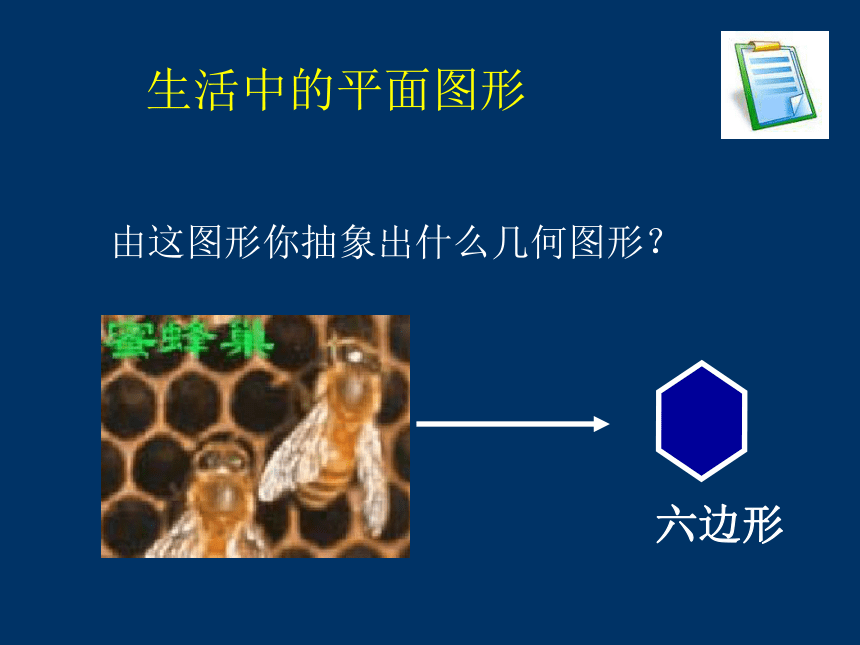 生活中的平面图形

由这图形你抽象出什么几何图形？

蜜蜂巢

六边形